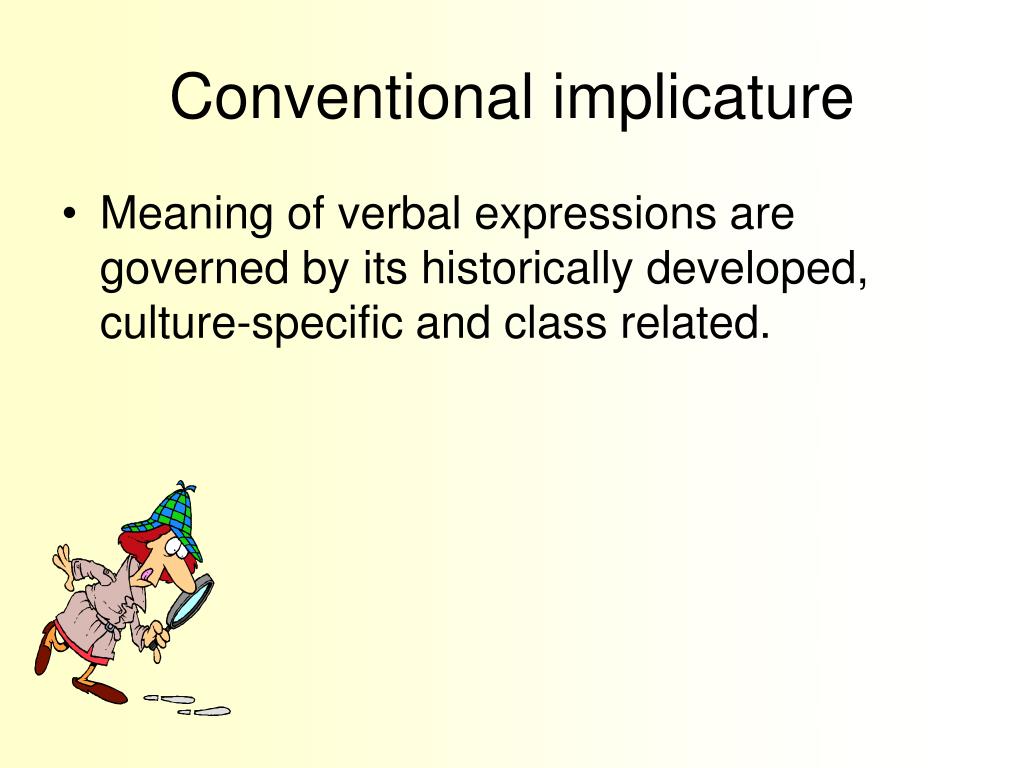 Conventional implicature

• Meaning of verbal expressions are governed by its historically developed, culture-specific and class related.